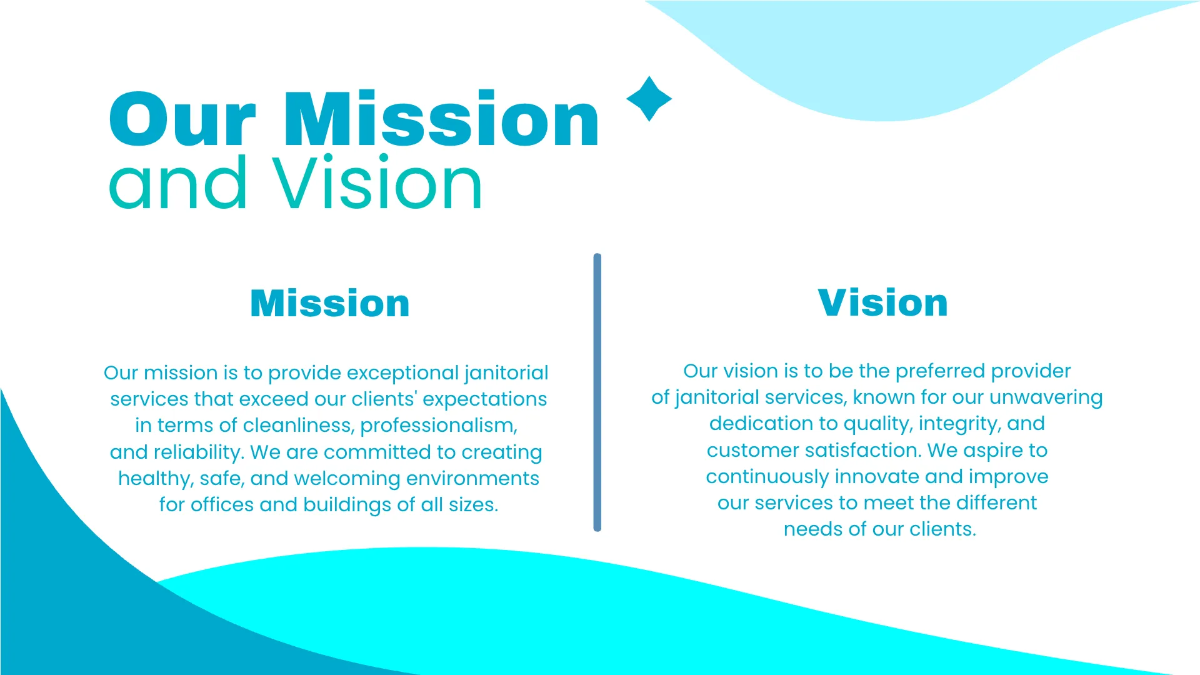 Our Mission
and Vision

Mission

Our mission is to provide exceptional janitorial services that exceed our clients' expectations in terms of cleanliness, professionalism, and reliability. We are committed to creating healthy, safe, and welcoming environments for offices and buildings of all sizes.

Vision

Our vision is to be the preferred provider of janitorial services, known for our unwavering dedication to quality, integrity, and customer satisfaction. We aspire to continuously innovate and improve our services to meet the different needs of our clients.